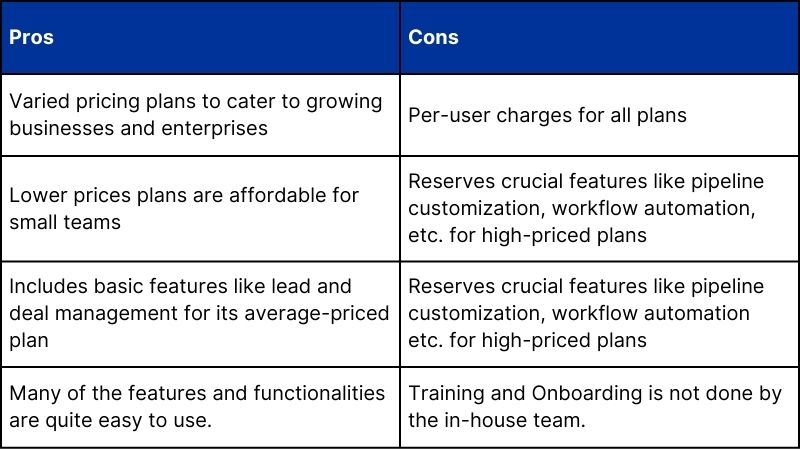 | Pros | Cons |
|---|---|
| Varied pricing plans to cater to growing businesses and enterprises | Per-user charges for all plans |
| Lower prices plans are affordable for small teams | Reserves crucial features like pipeline customization, workflow automation, etc. for high-priced plans |
| Includes basic features like lead and deal management for its average-priced plan | Reserves crucial features like pipeline customization, workflow automation etc. for high-priced plans |
| Many of the features and functionalities are quite easy to use. | Training and Onboarding is not done by the in-house team. |